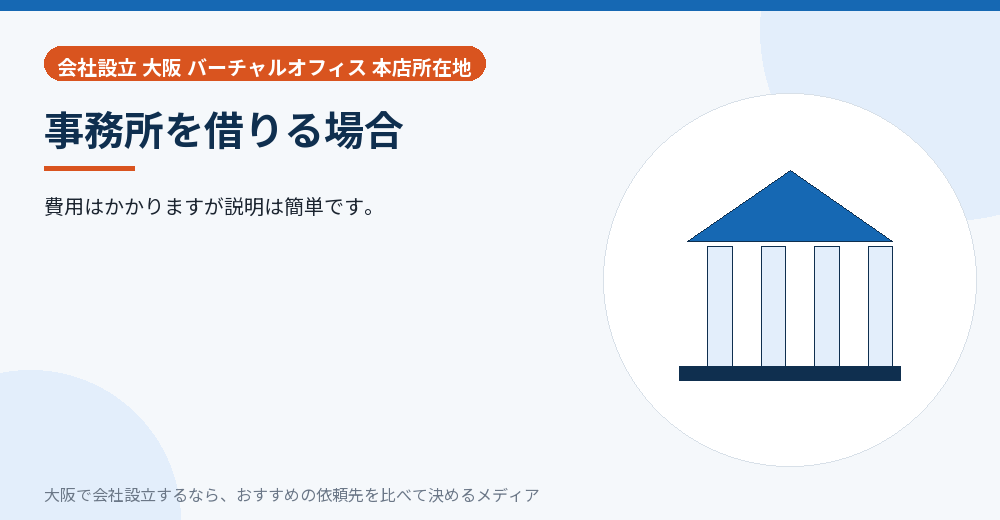 会社設立 大阪 バーチャルオフィス 本店所在地

事務所を借りる場合

費用はかかりますが説明は簡単です。

大阪で会社設立するなら、おすすめの依頼先を比べて決めるメディア